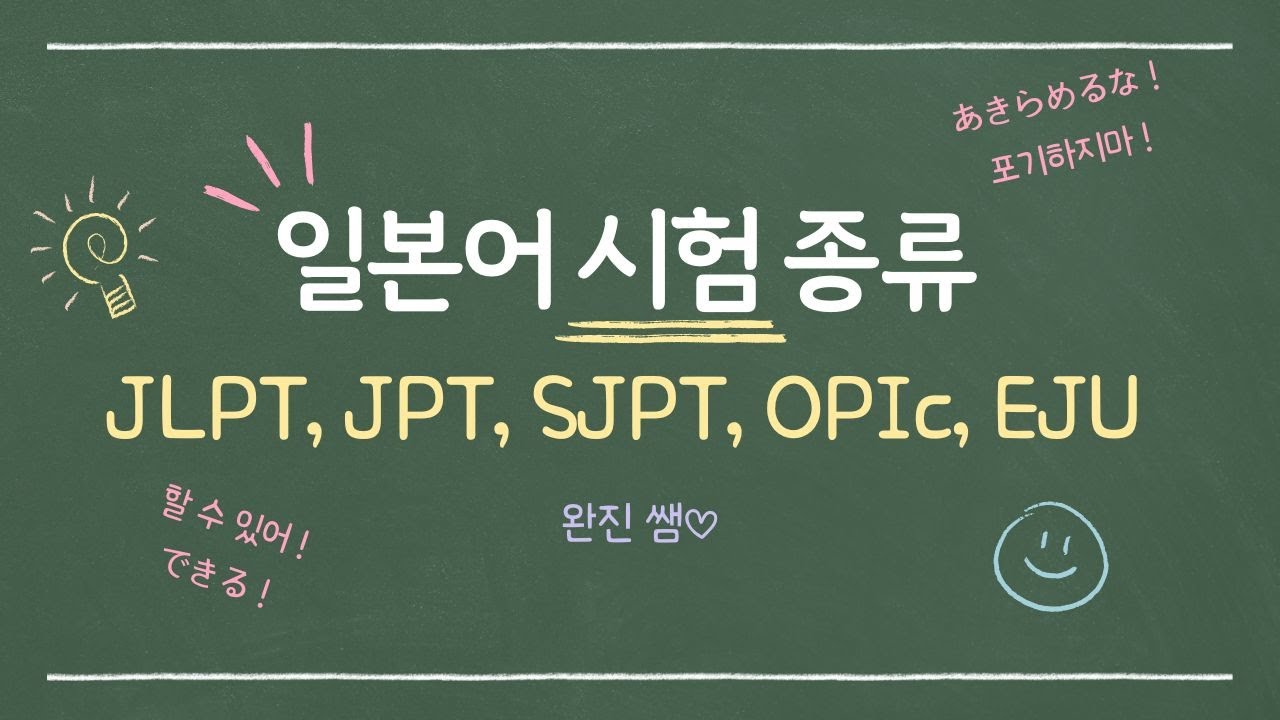 あきらめるな！
포기하지마！

일본어 시험 종류

JLPT, JPT, SJPT, OPIc, EJU

할 수 있어！
できる！

완진 쌤♡